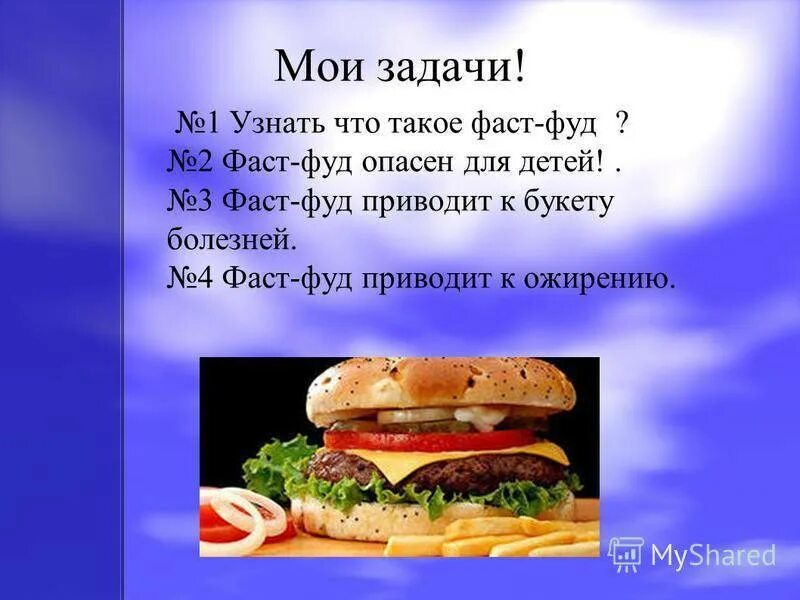 Мои задачи!

№1 Узнать что такое фаст-фуд ?
№2 Фаст-фуд опасен для детей! .
№3 Фаст-фуд приводит к букету болезней.
№4 Фаст-фуд приводит к ожирению.

MyShared